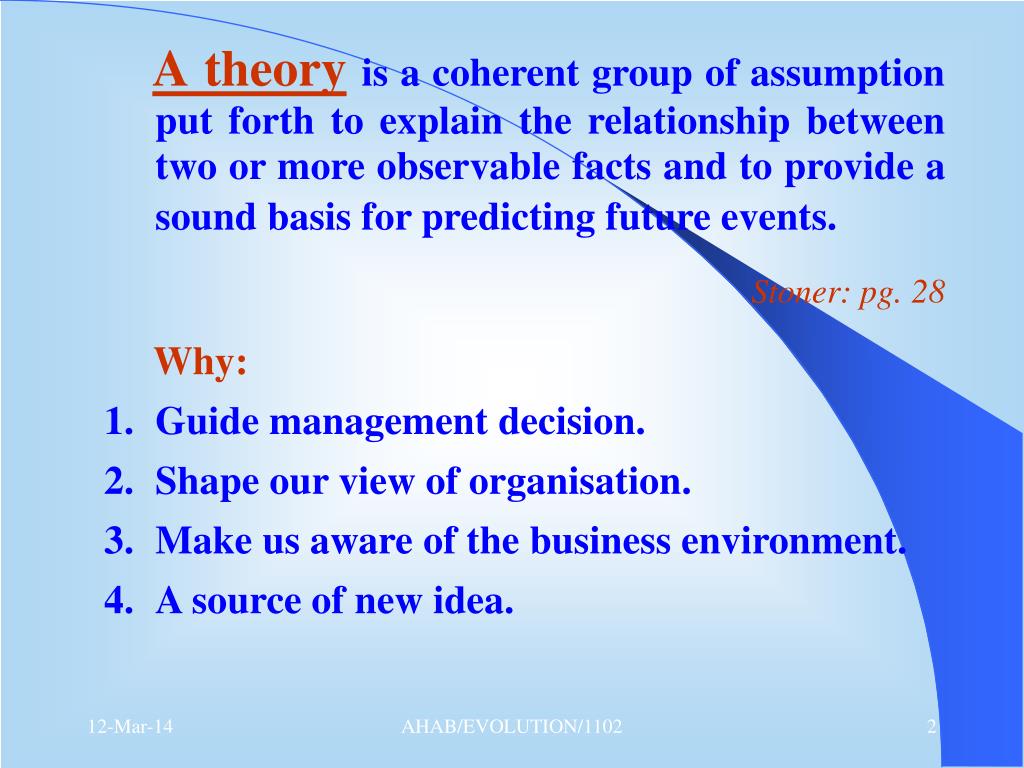 A theory is a coherent group of assumption put forth to explain the relationship between two or more observable facts and to provide a sound basis for predicting future events.

Stoner: pg. 28

Why:

1. Guide management decision.
2. Shape our view of organisation.
3. Make us aware of the business environment.
4. A source of new idea.

12-Mar-14

AHAB/EVOLUTION/1102

2